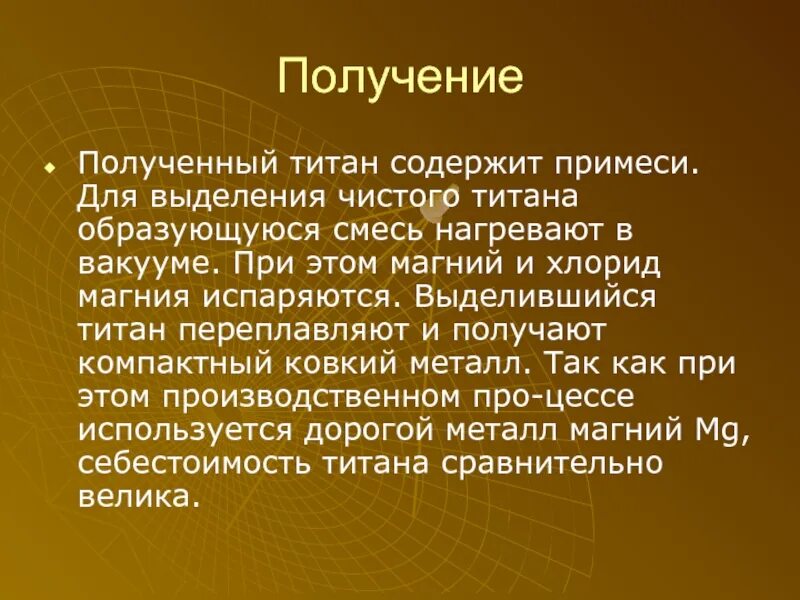 Получение

Полученный титан содержит примеси. Для выделения чистого титана образующуюся смесь нагревают в вакууме. При этом магний и хлорид магния испаряются. Выделившийся титан переплавляют и получают компактный ковкий металл. Так как при этом производственном про-цессе используется дорогой металл магний Mg, себестоимость титана сравнительно велика.